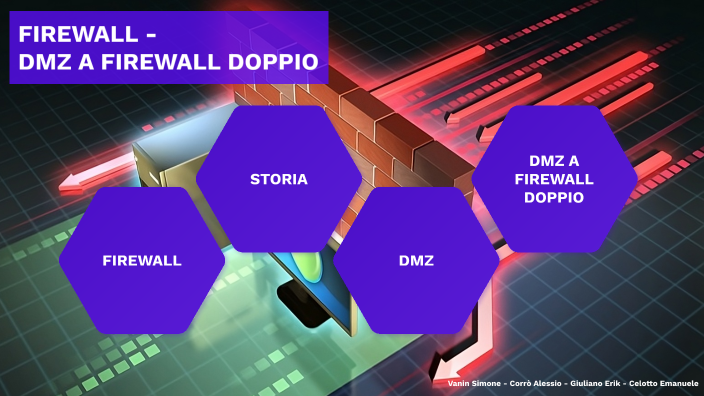 FIREWALL -
DMZ A FIREWALL DOPPIO

FIREWALL

STORIA

DMZ

DMZ A FIREWALL DOPPIO

Vanin Simone - Corrò Alessio - Giuliano Erik - Celotto Emanuele